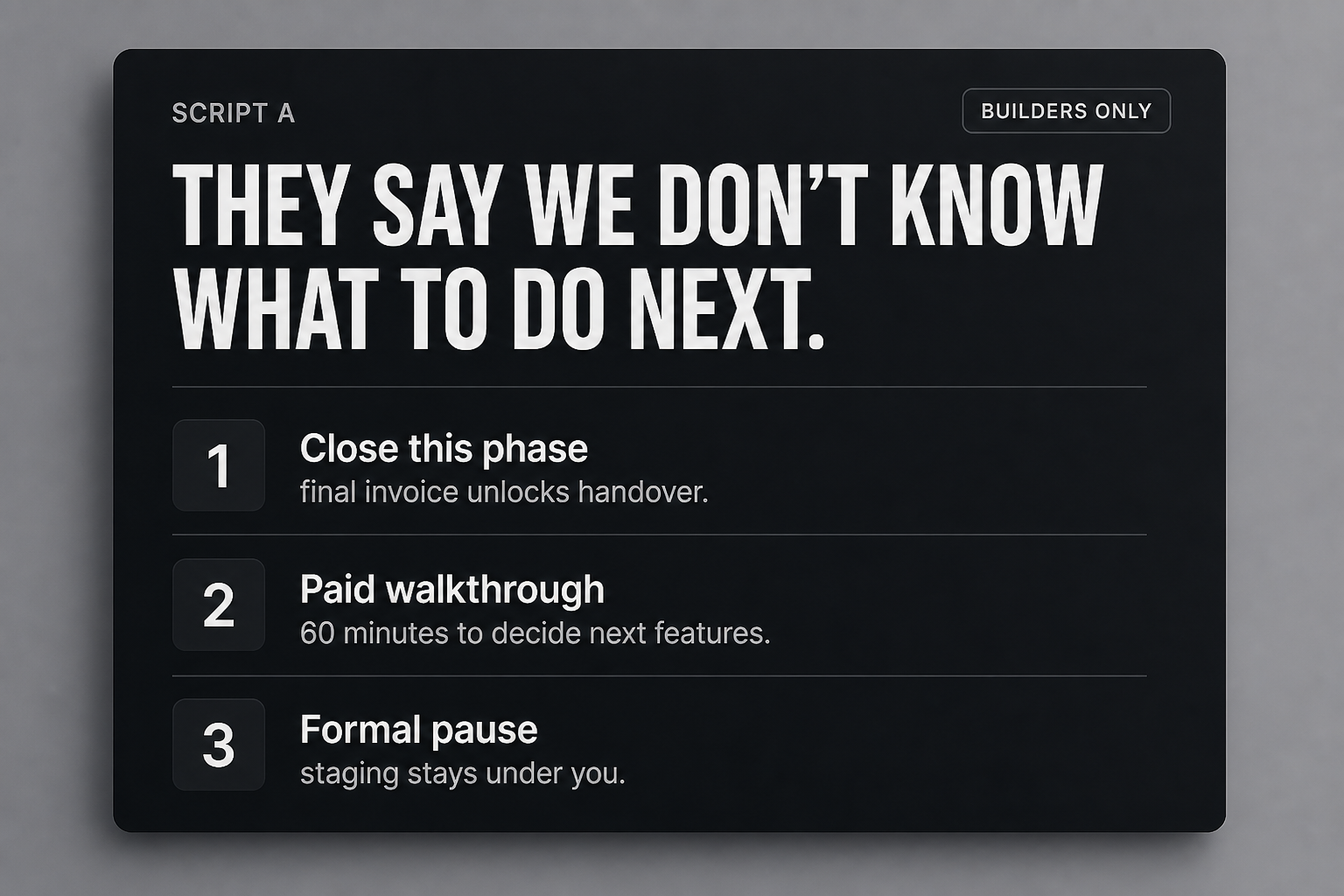 SCRIPT A

BUILDERS ONLY

THEY SAY WE DON'T KNOW WHAT TO DO NEXT.

1
Close this phase
final invoice unlocks handover.

2
Paid walkthrough
60 minutes to decide next features.

3
Formal pause
staging stays under you.